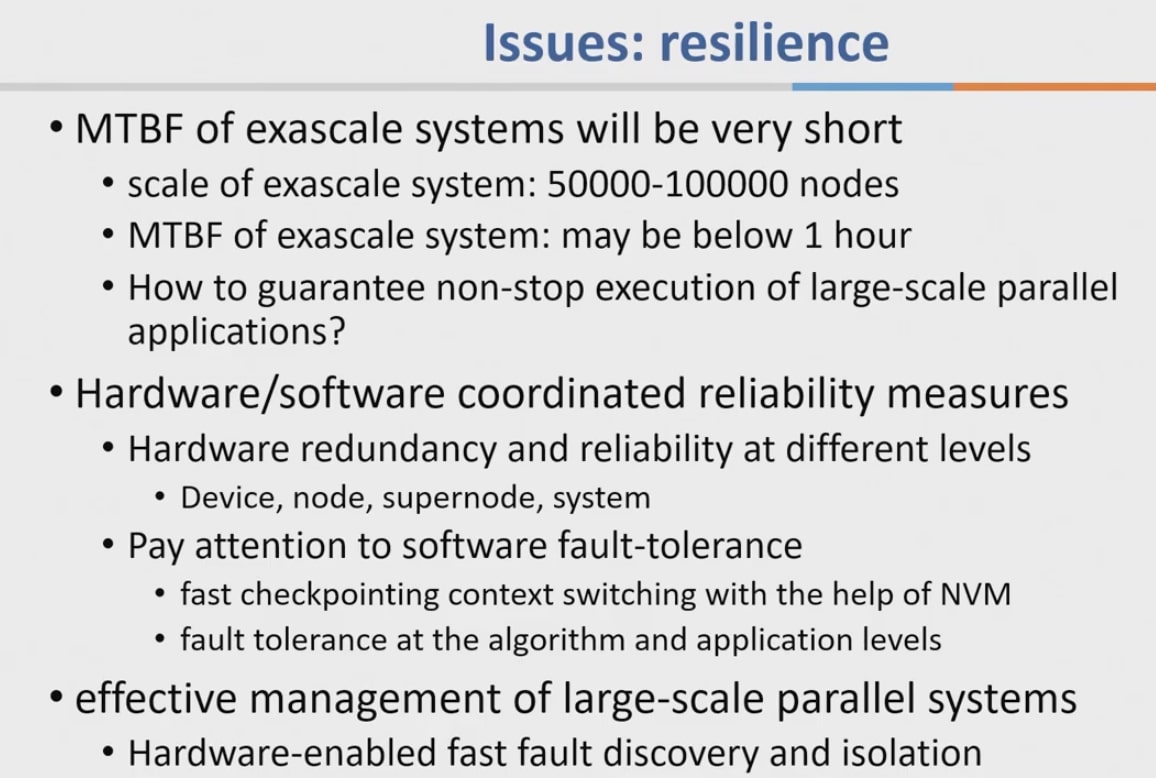 Issues: resilience

• MTBF of exascale systems will be very short
  • scale of exascale system: 50000-100000 nodes
  • MTBF of exascale system: may be below 1 hour
  • How to guarantee non-stop execution of large-scale parallel applications?

• Hardware/software coordinated reliability measures
  • Hardware redundancy and reliability at different levels
    • Device, node, supernode, system
  • Pay attention to software fault-tolerance
    • fast checkpointing context switching with the help of NVM
    • fault tolerance at the algorithm and application levels

• effective management of large-scale parallel systems
  • Hardware-enabled fast fault discovery and isolation